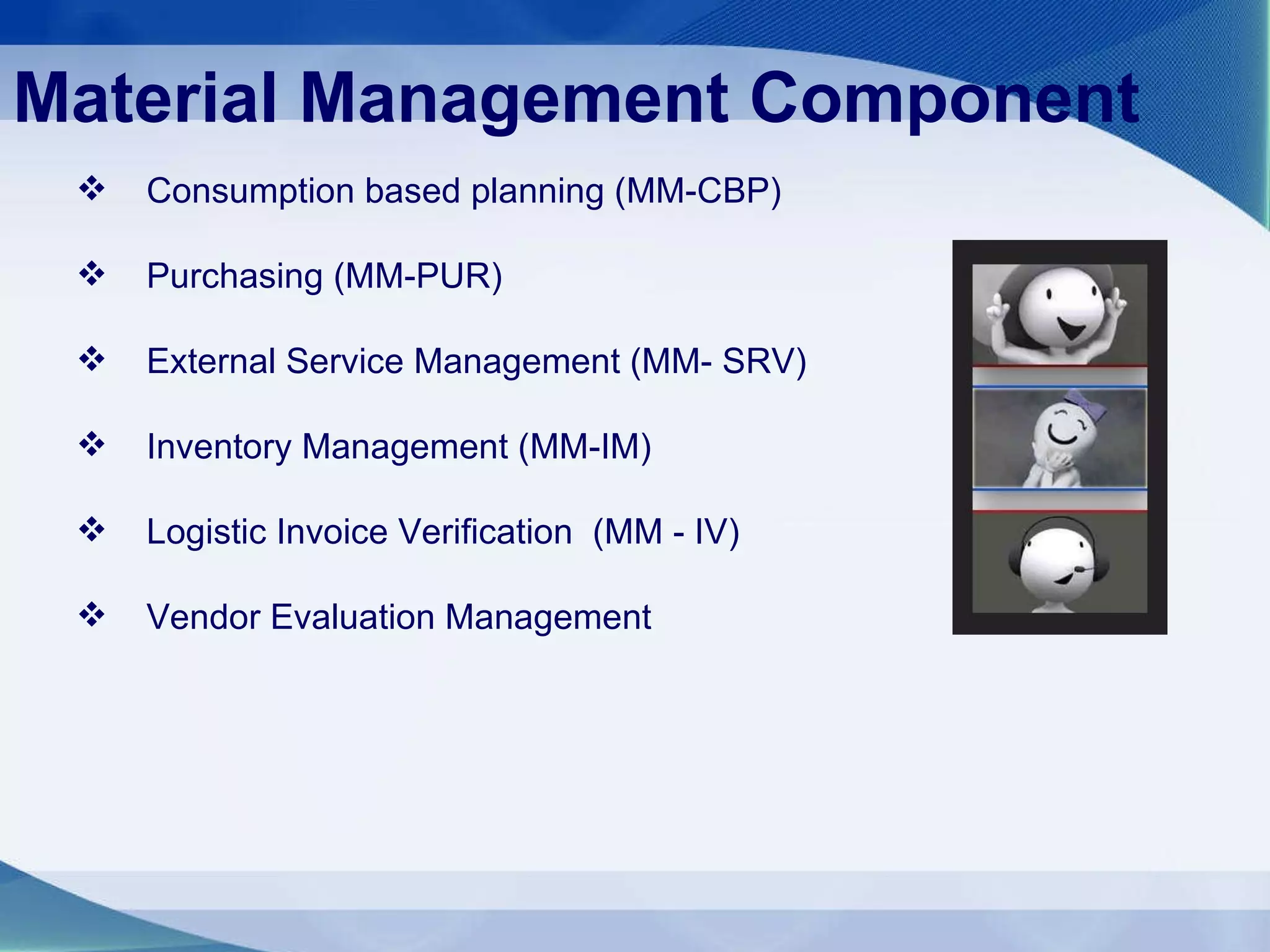 Material Management Component

❖ Consumption based planning (MM-CBP)

❖ Purchasing (MM-PUR)

❖ External Service Management (MM- SRV)

❖ Inventory Management (MM-IM)

❖ Logistic Invoice Verification (MM - IV)

❖ Vendor Evaluation Management